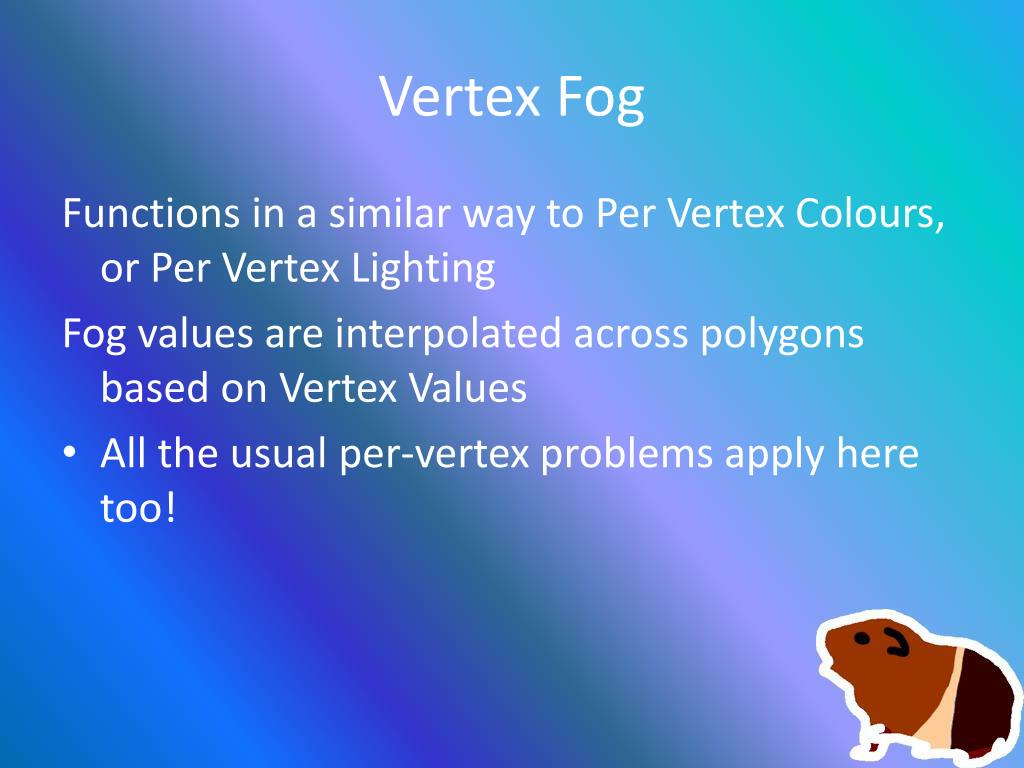 Vertex Fog

Functions in a similar way to Per Vertex Colours, or Per Vertex Lighting

Fog values are interpolated across polygons based on Vertex Values

• All the usual per-vertex problems apply here too!